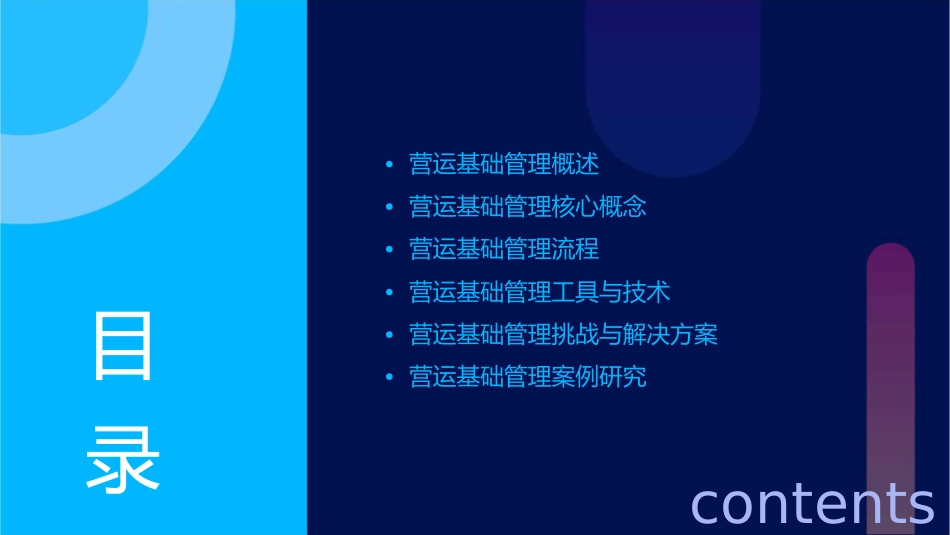 目录

• 营运基础管理概述
• 营运基础管理核心概念
• 营运基础管理流程
• 营运基础管理工具与技术
• 营运基础管理挑战与解决方案
• 营运基础管理案例研究

contents